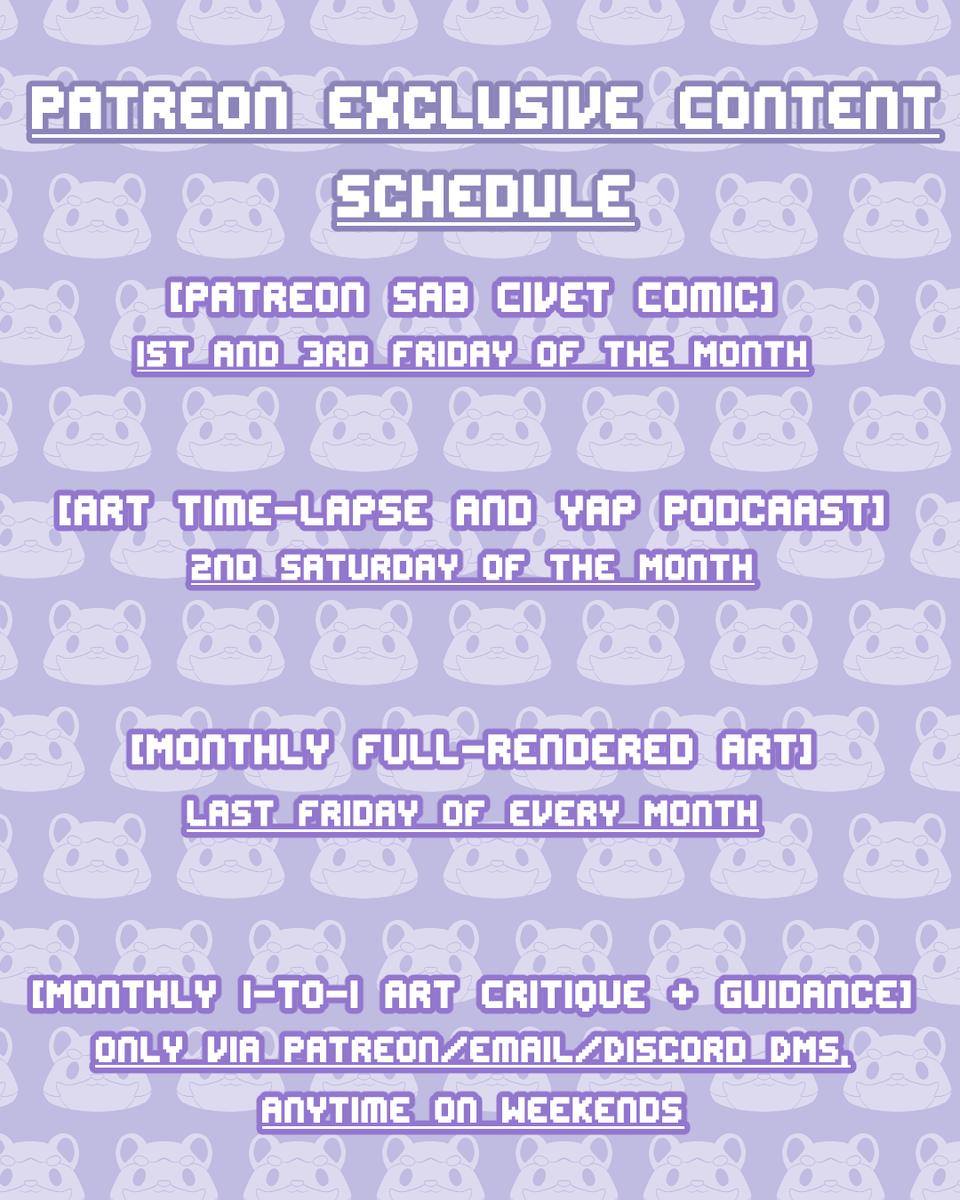 PATREON EXCLUSIVE CONTENT SCHEDULE

[PATREON SAB CIVET COMIC]
1ST AND 3RD FRIDAY OF THE MONTH

[ART TIME-LAPSE AND YAP PODCAAST]
2ND SATURDAY OF THE MONTH

[MONTHLY FULL-RENDERED ART]
LAST FRIDAY OF EVERY MONTH

[MONTHLY 1-TO-1 ART CRITIQUE + GUIDANCE]
ONLY VIA PATREON/EMAIL/DISCORD DMS, ANYTIME ON WEEKENDS